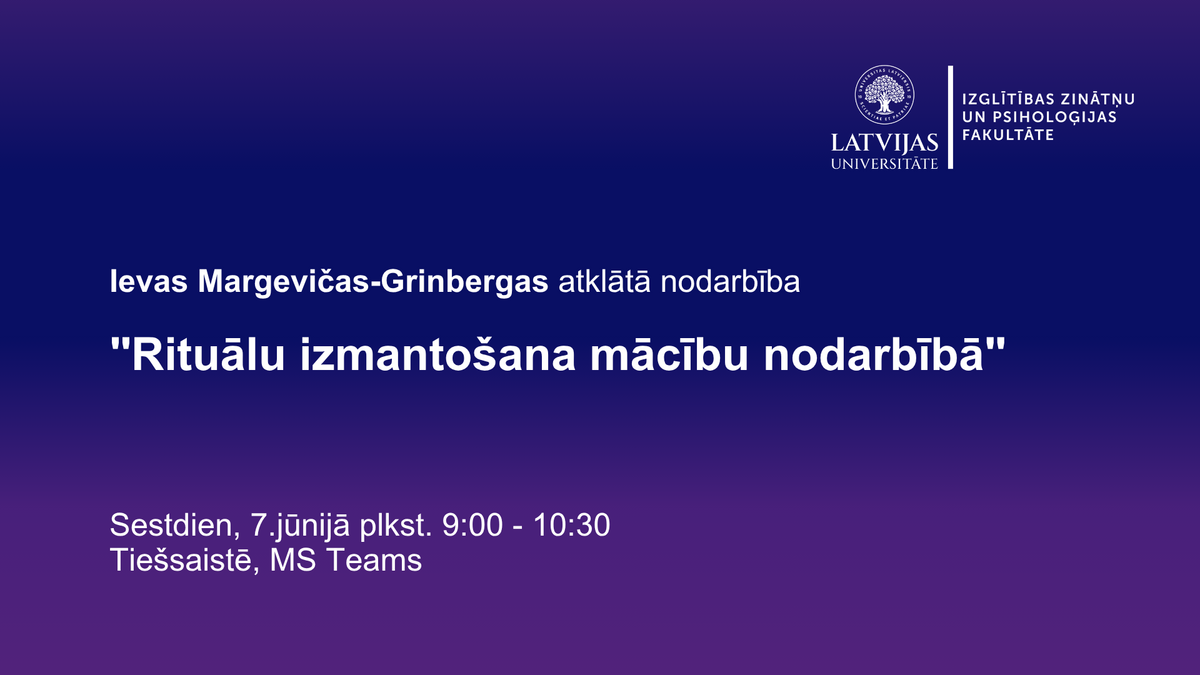 LATVIJAS UNIVERSITĀTE

IZGLĪTĪBAS ZINĀTŅU UN PSIHOLOĢIJAS FAKULTĀTE

Ievas Margevičas-Grinbergas atklātā nodarbība

"Rituālu izmantošana mācību nodarbībā"

Sestdien, 7.jūnijā plkst. 9:00 - 10:30
Tiešsaistē, MS Teams